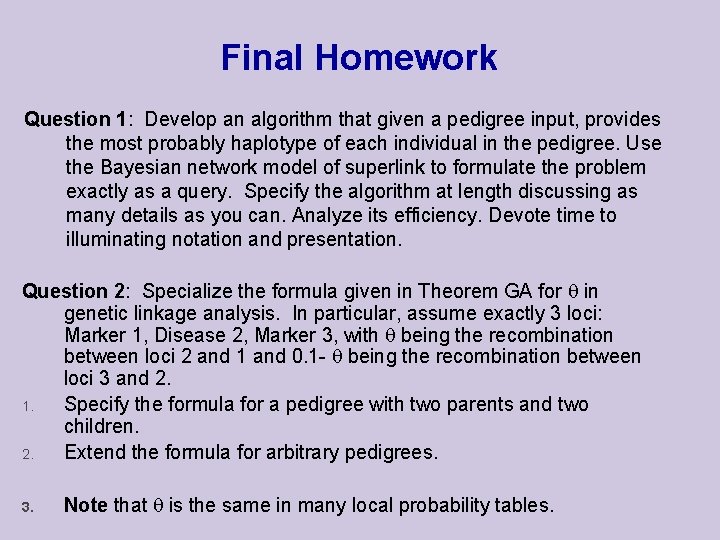 Final Homework

Question 1: Develop an algorithm that given a pedigree input, provides the most probably haplotype of each individual in the pedigree. Use the Bayesian network model of superlink to formulate the problem exactly as a query. Specify the algorithm at length discussing as many details as you can. Analyze its efficiency. Devote time to illuminating notation and presentation.

Question 2: Specialize the formula given in Theorem GA for $\theta$ in genetic linkage analysis. In particular, assume exactly 3 loci: Marker 1, Disease 2, Marker 3, with $\theta$ being the recombination between loci 2 and 1 and 0.1- $\theta$ being the recombination between loci 3 and 2.

1. Specify the formula for a pedigree with two parents and two children.
2. Extend the formula for arbitrary pedigrees.
3. Note that $\theta$ is the same in many local probability tables.